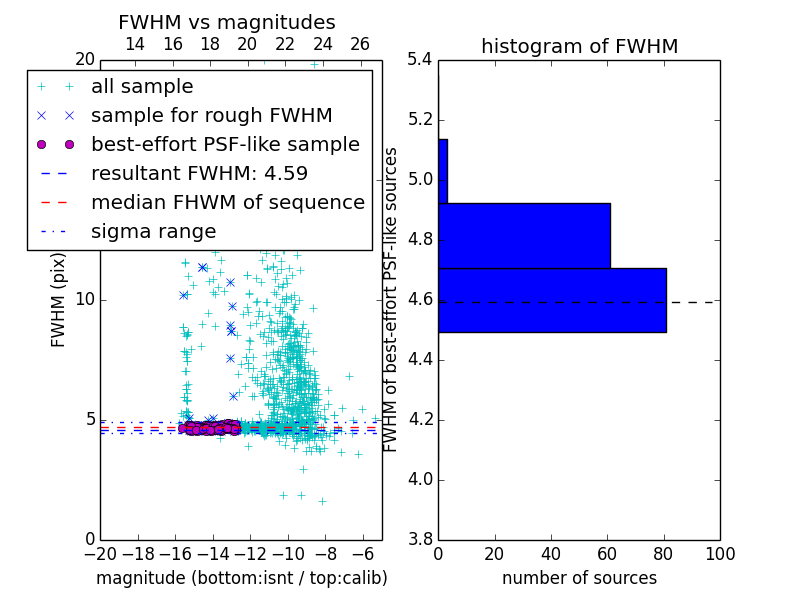 FWHM vs magnitudes

14 16 18 20 22 24 26

20

all sample
sample for rough FWHM
best-effort PSF-like sample
resultant FWHM: 4.59
median FHWM of sequence
sigma range

FWHM (pix)

10

5

0

−20 −18 −16 −14 −12 −10 −8 −6

magnitude (bottom:isnt / top:calib)

histogram of FWHM

5.4
5.2
5.0
4.8
4.6
4.4
4.2
4.0
3.8

FWHM of best-effort PSF-like sources

0 20 40 60 80 100

number of sources